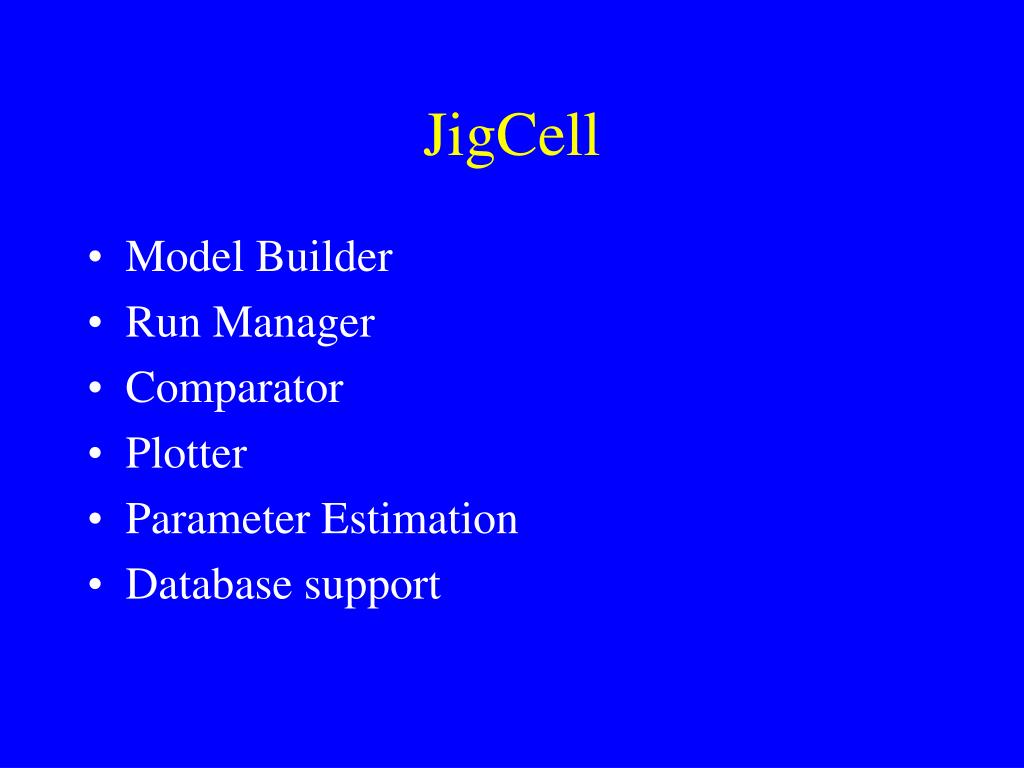 JigCell

• Model Builder
• Run Manager
• Comparator
• Plotter
• Parameter Estimation
• Database support